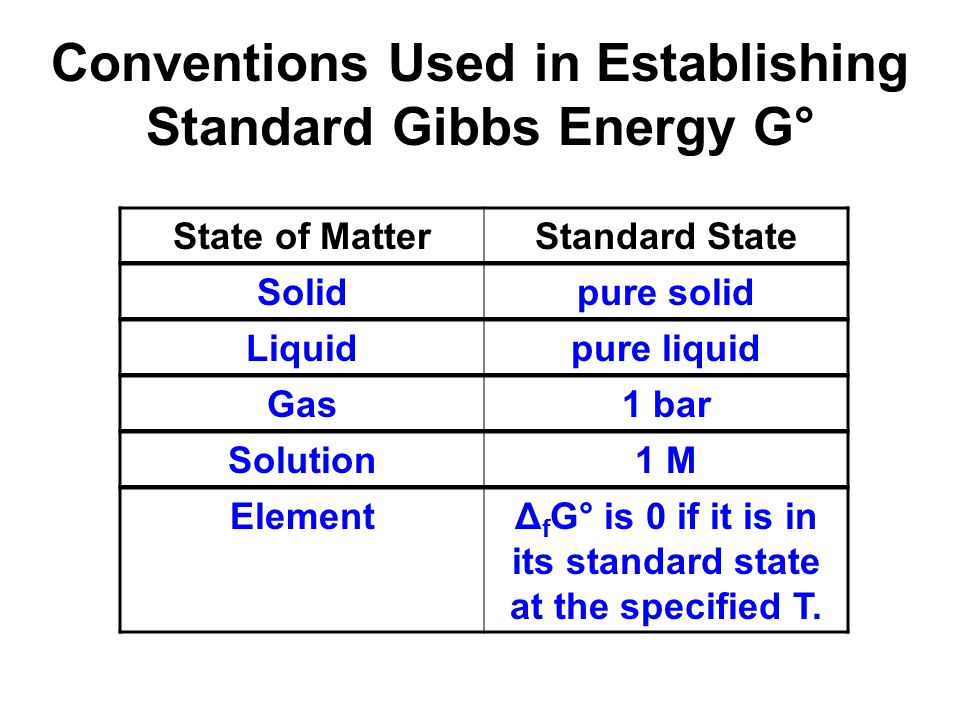 Conventions Used in Establishing Standard Gibbs Energy G°

| State of Matter | Standard State |
|---|---|
| Solid | pure solid |
| Liquid | pure liquid |
| Gas | 1 bar |
| Solution | 1 M |
| Element | $\Delta_f G°$ is 0 if it is in its standard state at the specified T. |